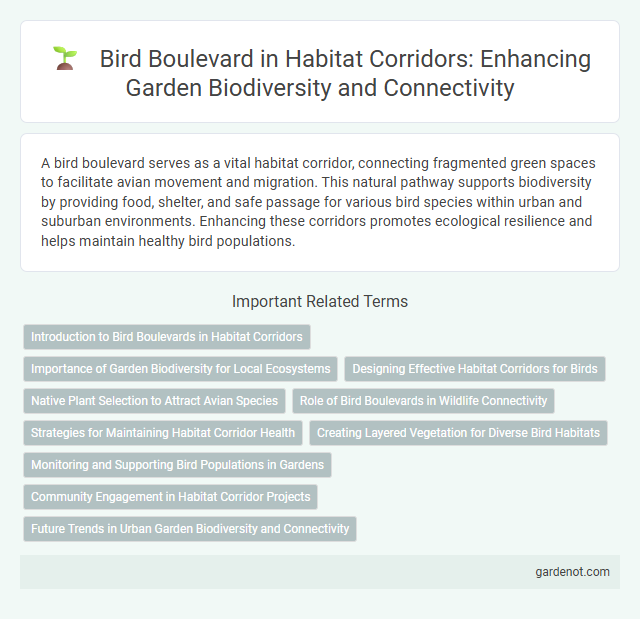 Bird Boulevard in Habitat Corridors: Enhancing Garden Biodiversity and Connectivity

A bird boulevard serves as a vital habitat corridor, connecting fragmented green spaces to facilitate avian movement and migration. This natural pathway supports biodiversity by providing food, shelter, and safe passage for various bird species within urban and suburban environments. Enhancing these corridors promotes ecological resilience and helps maintain healthy bird populations.

Important Related Terms

Introduction to Bird Boulevards in Habitat Corridors

Importance of Garden Biodiversity for Local Ecosystems

Designing Effective Habitat Corridors for Birds

Native Plant Selection to Attract Avian Species

Role of Bird Boulevards in Wildlife Connectivity

Strategies for Maintaining Habitat Corridor Health

Creating Layered Vegetation for Diverse Bird Habitats

Monitoring and Supporting Bird Populations in Gardens

Community Engagement in Habitat Corridor Projects

Future Trends in Urban Garden Biodiversity and Connectivity

gardenot.com